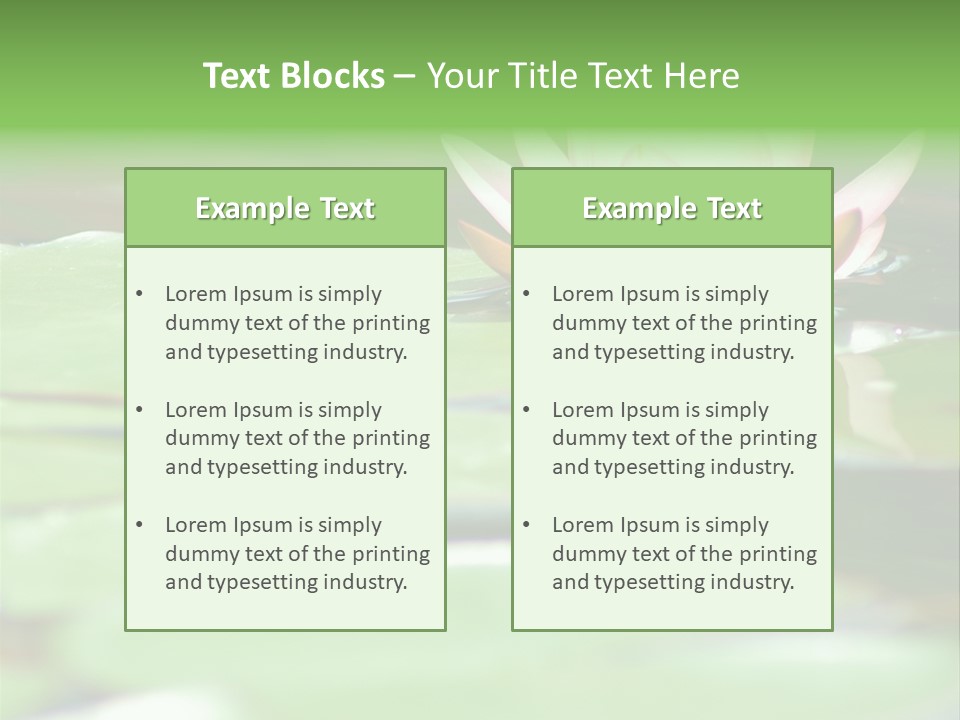 Text Blocks – Your Title Text Here

Example Text

• Lorem Ipsum is simply dummy text of the printing and typesetting industry.

• Lorem Ipsum is simply dummy text of the printing and typesetting industry.

• Lorem Ipsum is simply dummy text of the printing and typesetting industry.

Example Text

• Lorem Ipsum is simply dummy text of the printing and typesetting industry.

• Lorem Ipsum is simply dummy text of the printing and typesetting industry.

• Lorem Ipsum is simply dummy text of the printing and typesetting industry.